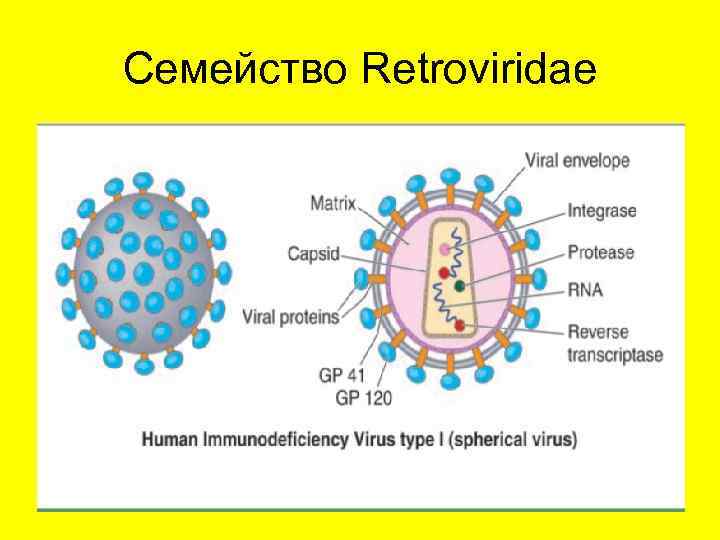 Семейство Retroviridae

Matrix
Capsid
Viral proteins
GP 41
GP 120
Viral envelope
Integrase
Protease
RNA
Reverse transcriptase

Human Immunodeficiency Virus type I (spherical virus)